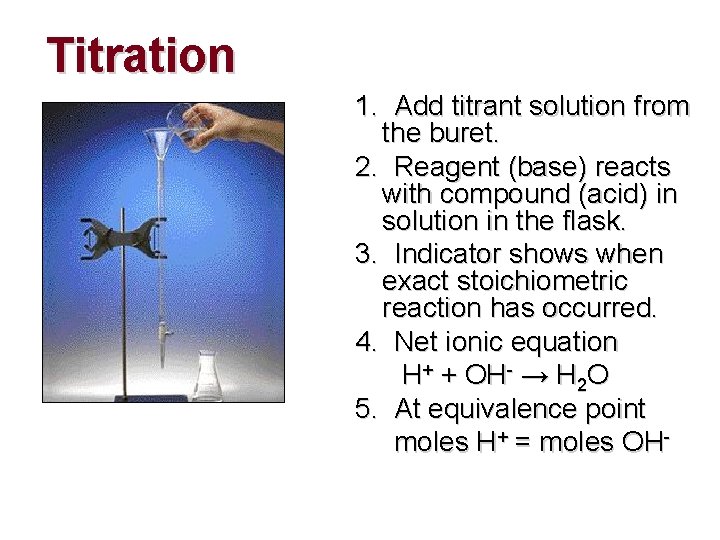 Titration

1. Add titrant solution from the buret.

2. Reagent (base) reacts with compound (acid) in solution in the flask.

3. Indicator shows when exact stoichiometric reaction has occurred.

4. Net ionic equation
$H^+ + OH^- \rightarrow H_2O$

5. At equivalence point
moles $H^+$ = moles $OH^-$